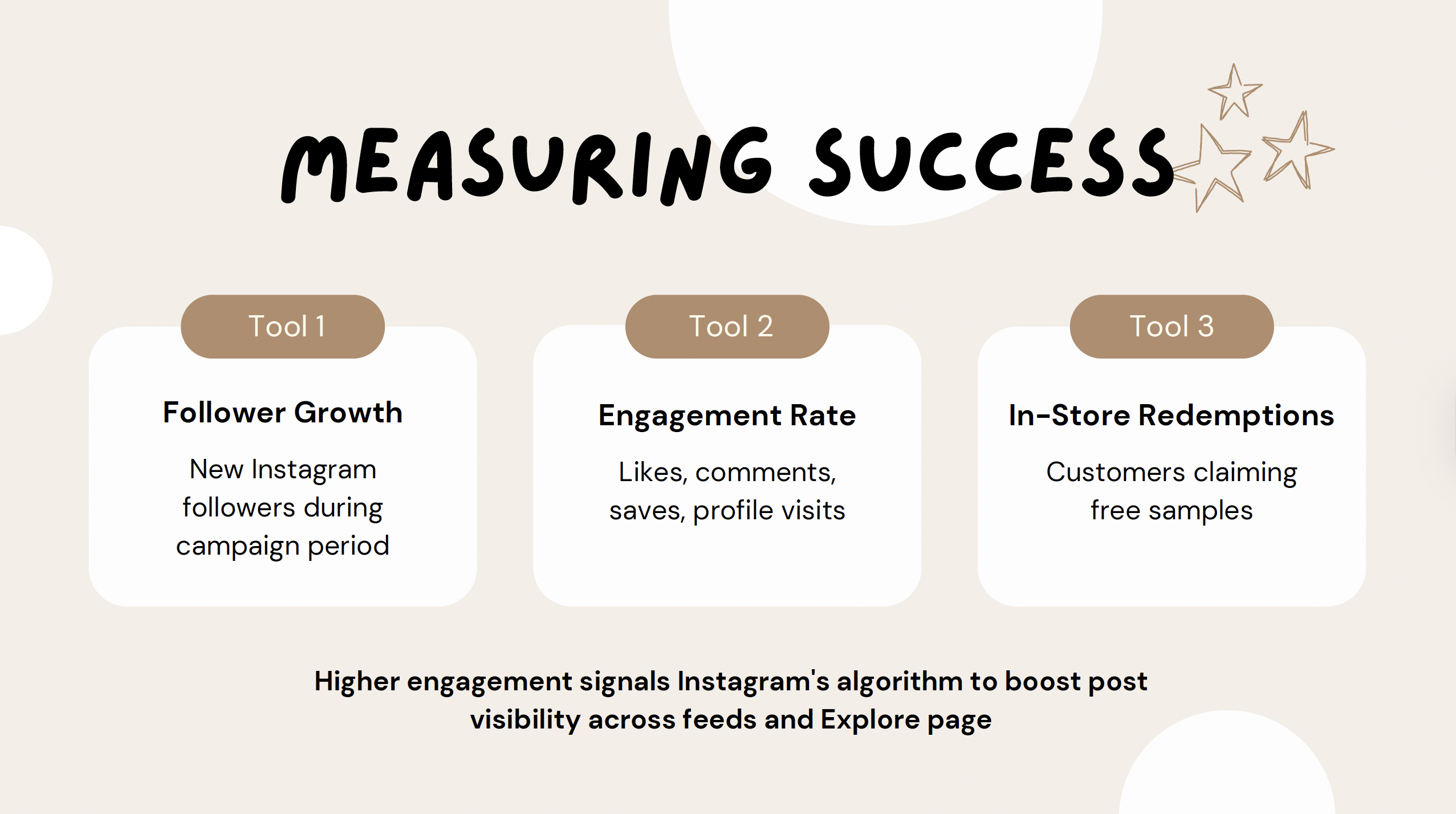 MEASURING SUCCESS

Tool 1

Follower Growth

New Instagram followers during campaign period

Tool 2

Engagement Rate

Likes, comments, saves, profile visits

Tool 3

In-Store Redemptions

Customers claiming free samples

Higher engagement signals Instagram's algorithm to boost post visibility across feeds and Explore page